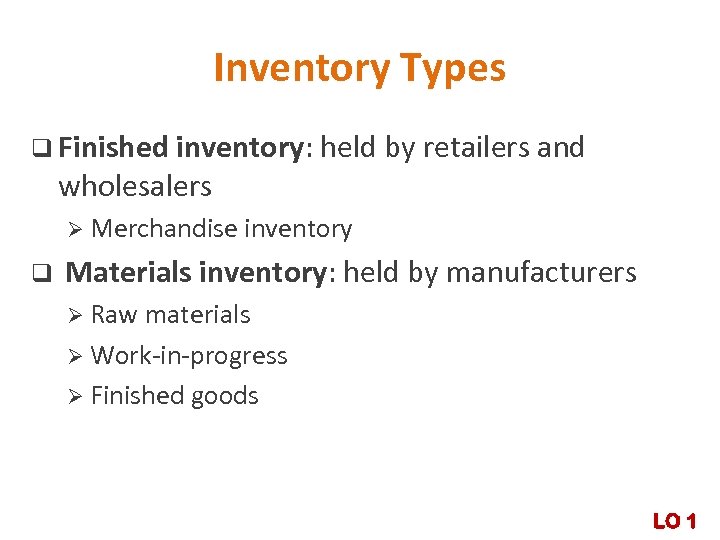 Inventory Types

❑ Finished inventory: held by retailers and wholesalers

➢ Merchandise inventory

❑ Materials inventory: held by manufacturers

➢ Raw materials

➢ Work-in-progress

➢ Finished goods

LO 1